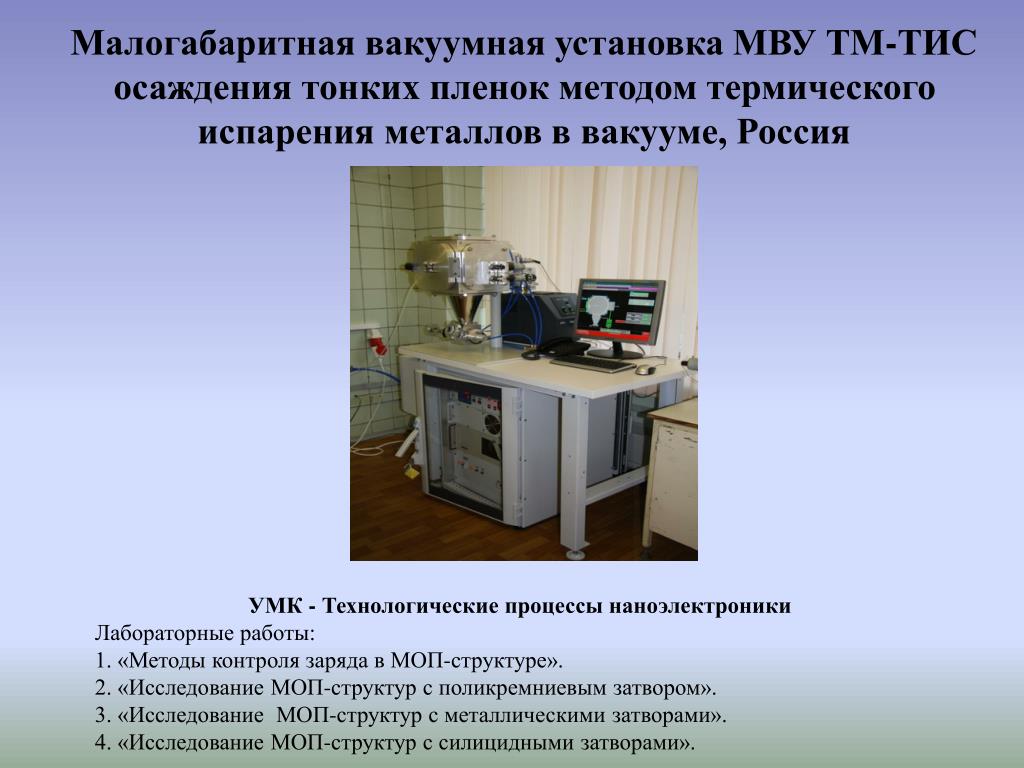 Малогабаритная вакуумная установка МВУ ТМ-ТИС осаждения тонких пленок методом термического испарения металлов в вакууме, Россия

УМК - Технологические процессы наноэлектроники
Лабораторные работы:
1. «Методы контроля заряда в МОП-структуре».
2. «Исследование МОП-структур с поликремниевым затвором».
3. «Исследование  МОП-структур с металлическими затворами».
4. «Исследование МОП-структур с силицидными затворами».